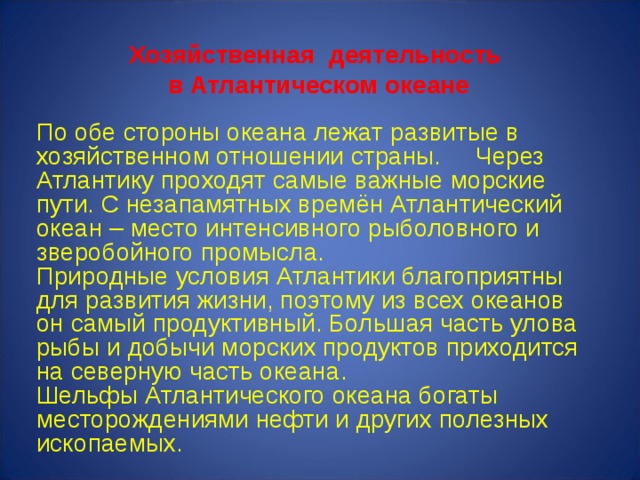 Хозяйственная деятельность в Атлантическом океане

По обе стороны океана лежат развитые в хозяйственном отношении страны. Через Атлантику проходят самые важные морские пути. С незапамятных времён Атлантический океан – место интенсивного рыболовного и зверобойного промысла.
Природные условия Атлантики благоприятны для развития жизни, поэтому из всех океанов он самый продуктивный. Большая часть улова рыбы и добычи морских продуктов приходится на северную часть океана.
Шельфы Атлантического океана богаты месторождениями нефти и других полезных ископаемых.